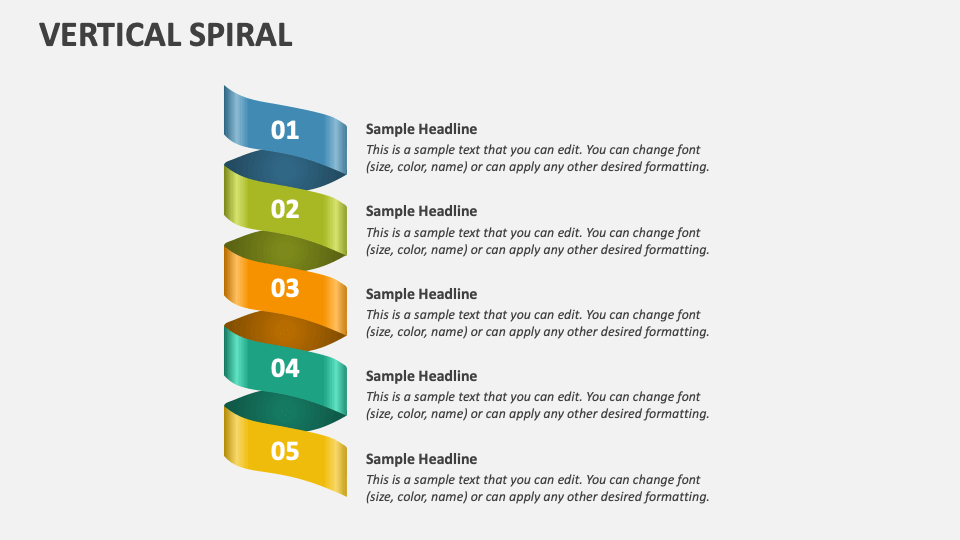 VERTICAL SPIRAL

01

Sample Headline
This is a sample text that you can edit. You can change font (size, color, name) or can apply any other desired formatting.

02

Sample Headline
This is a sample text that you can edit. You can change font (size, color, name) or can apply any other desired formatting.

03

Sample Headline
This is a sample text that you can edit. You can change font (size, color, name) or can apply any other desired formatting.

04

Sample Headline
This is a sample text that you can edit. You can change font (size, color, name) or can apply any other desired formatting.

05

Sample Headline
This is a sample text that you can edit. You can change font (size, color, name) or can apply any other desired formatting.